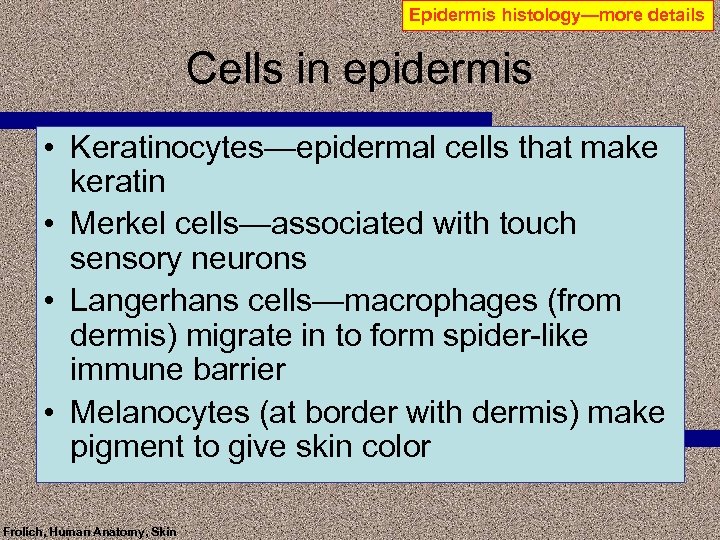 Epidermis histology—more details

Cells in epidermis

• Keratinocytes—epidermal cells that make keratin
• Merkel cells—associated with touch sensory neurons
• Langerhans cells—macrophages (from dermis) migrate in to form spider-like immune barrier
• Melanocytes (at border with dermis) make pigment to give skin color

Frolich, Human Anatomy, Skin